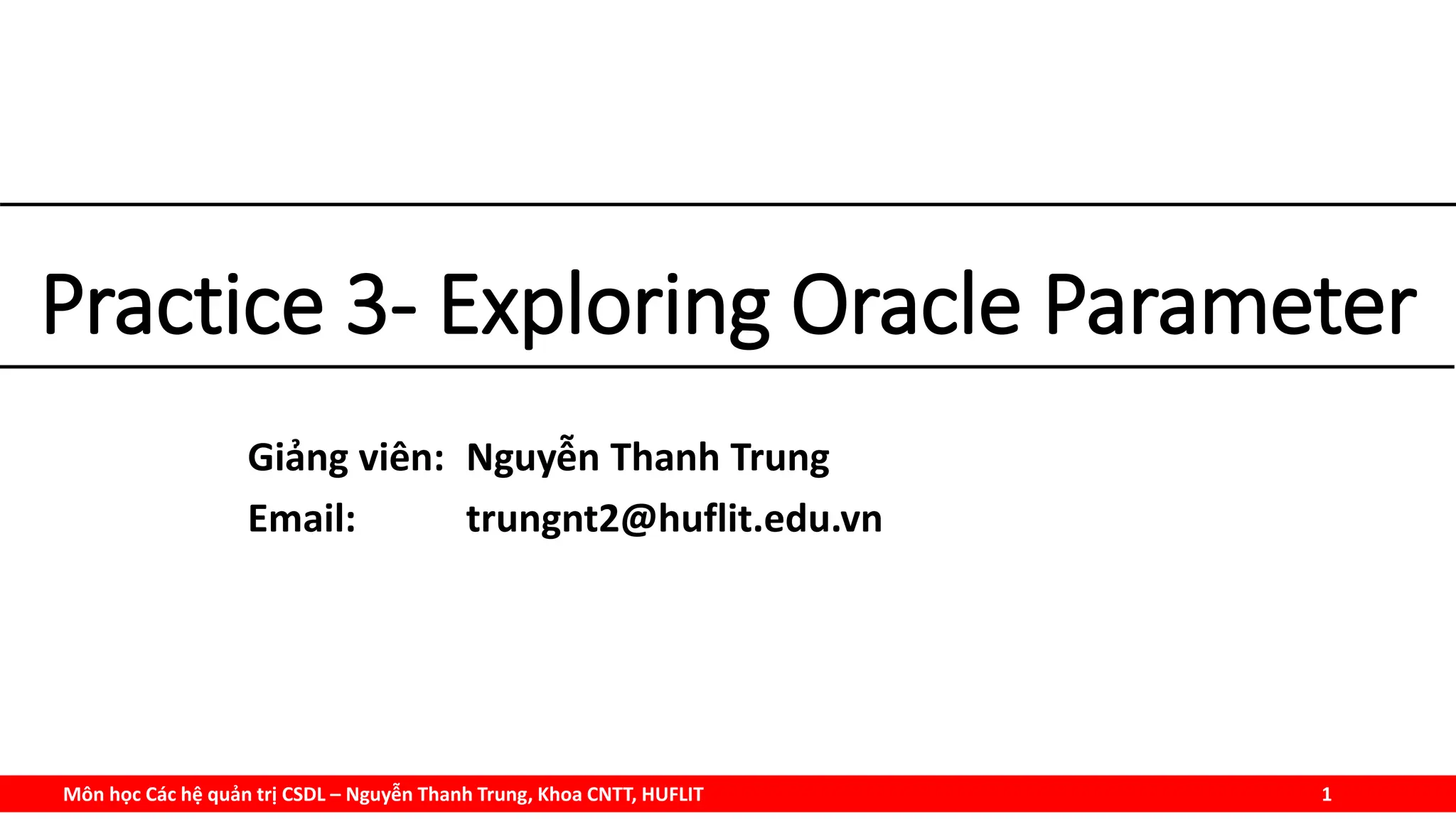 Practice 3- Exploring Oracle Parameter

Giảng viên: Nguyễn Thanh Trung
Email: trungnt2@huflit.edu.vn

Môn học Các hệ quản trị CSDL – Nguyễn Thanh Trung, Khoa CNTT, HUFLIT

1